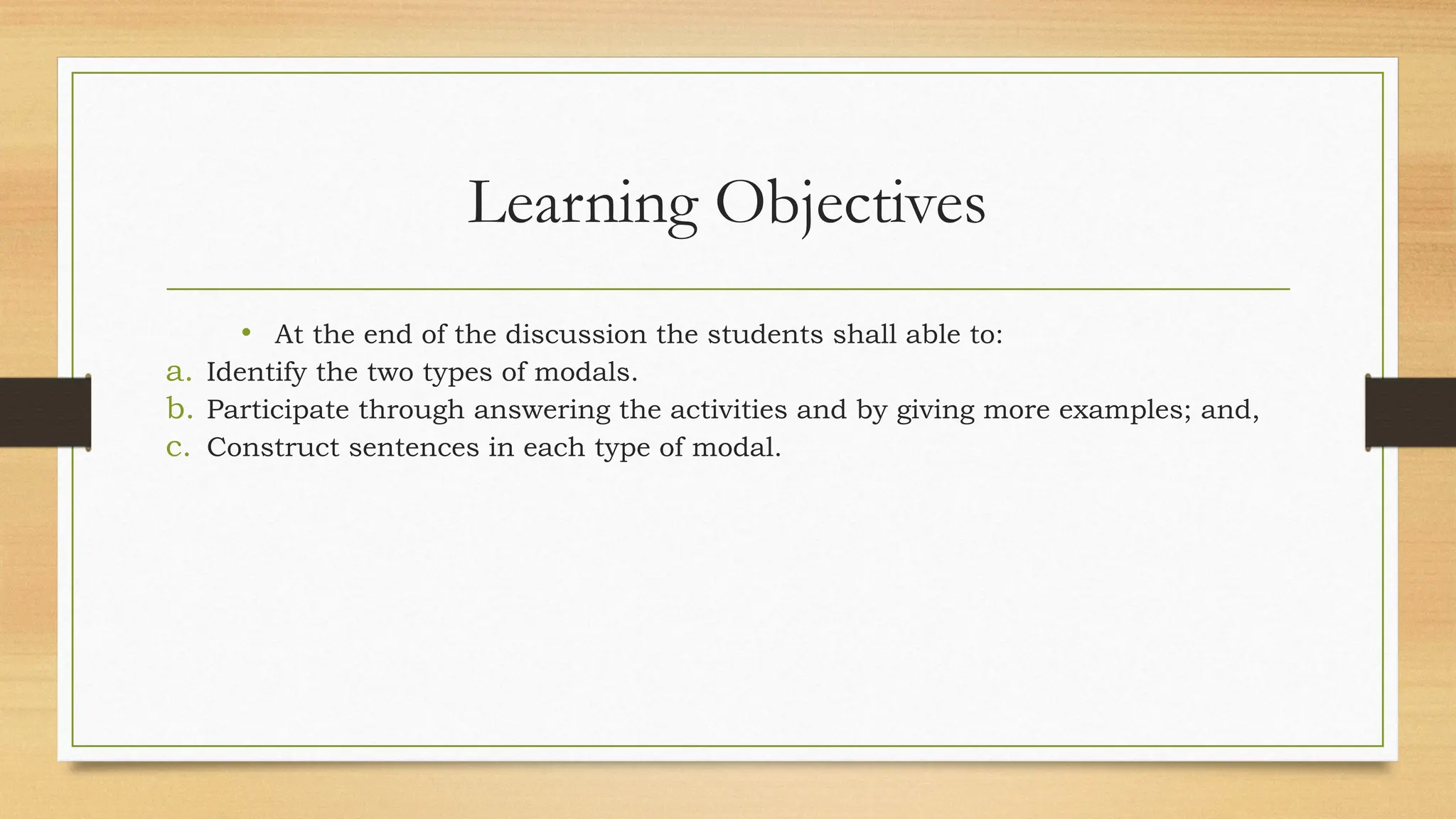 Learning Objectives

• At the end of the discussion the students shall able to:
a. Identify the two types of modals.
b. Participate through answering the activities and by giving more examples; and,
c. Construct sentences in each type of modal.